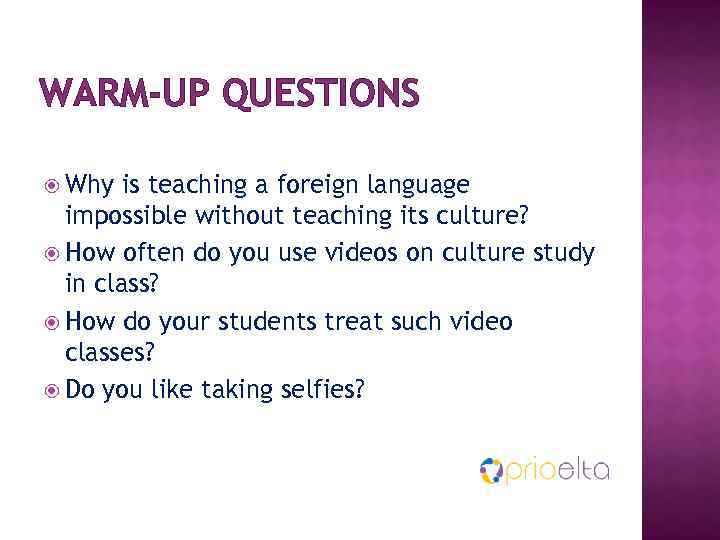 WARM-UP QUESTIONS

Why is teaching a foreign language impossible without teaching its culture?

How often do you use videos on culture study in class?

How do your students treat such video classes?

Do you like taking selfies?

prioelta